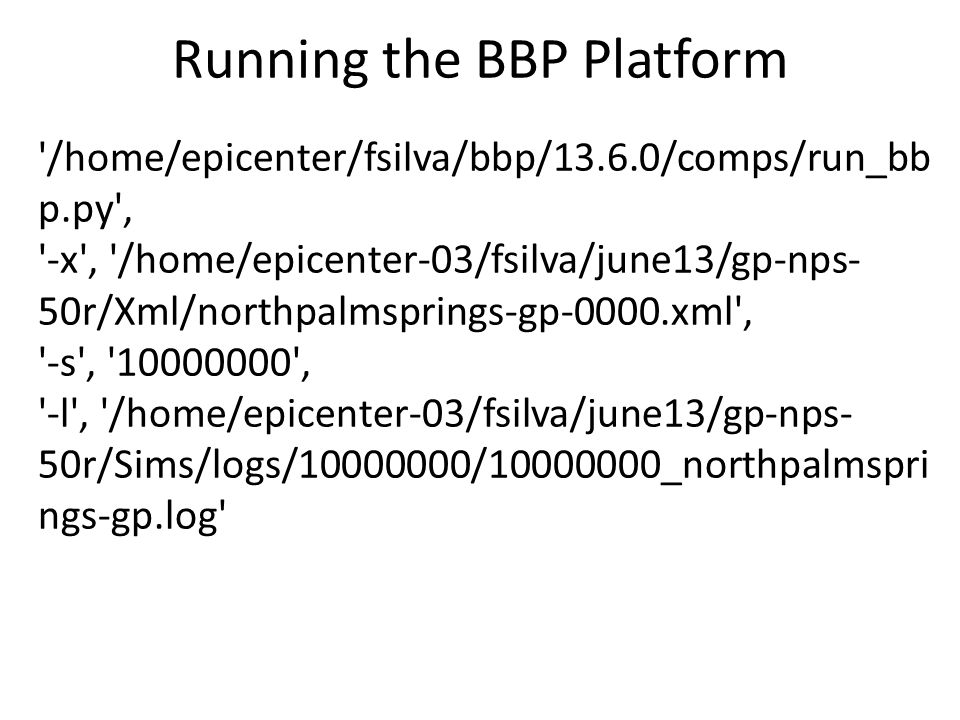 Running the BBP Platform

'/home/epicenter/fsilva/bbp/13.6.0/comps/run_bbp.py',
'-x', '/home/epicenter-03/fsilva/june13/gp-nps-50r/Xml/northpalmsprings-gp-0000.xml',
'-s', '10000000',
'-l', '/home/epicenter-03/fsilva/june13/gp-nps-50r/Sims/logs/10000000/10000000_northpalmsprings-gp.log'